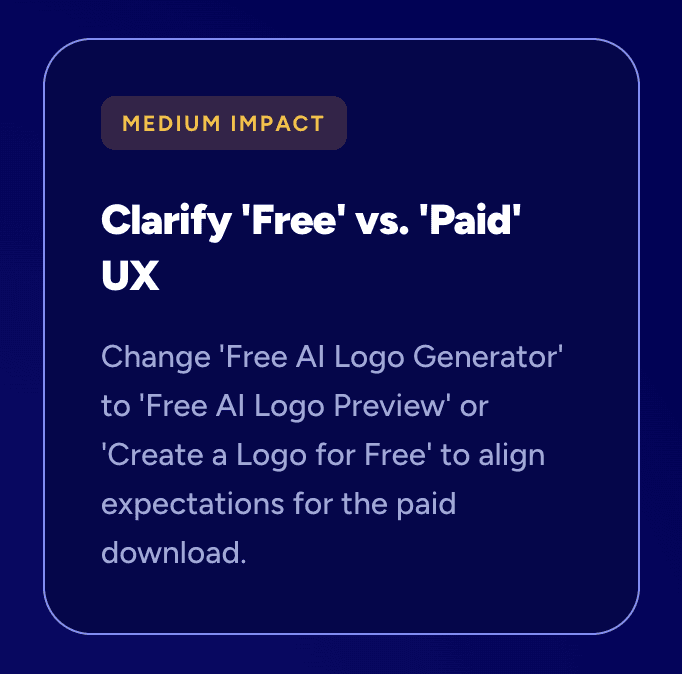 MEDIUM IMPACT

Clarify 'Free' vs. 'Paid' UX

Change 'Free AI Logo Generator' to 'Free AI Logo Preview' or 'Create a Logo for Free' to align expectations for the paid download.